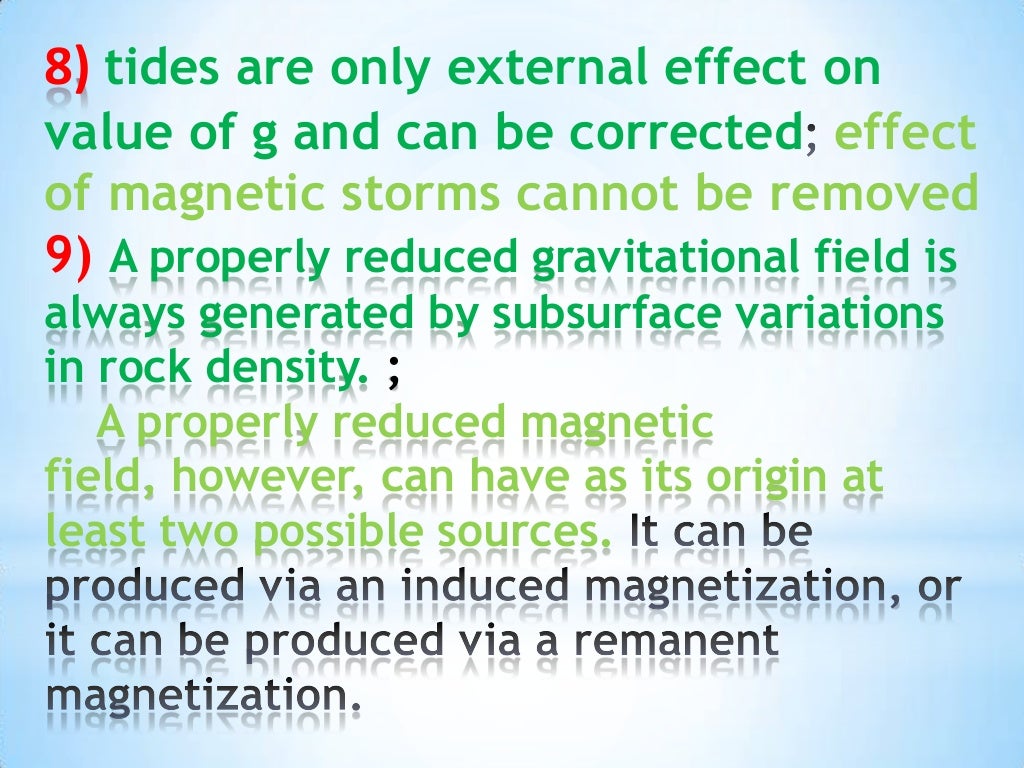 8) tides are only external effect on value of g and can be corrected; effect of magnetic storms cannot be removed
9) A properly reduced gravitational field is always generated by subsurface variations in rock density. ;
A properly reduced magnetic field, however, can have as its origin at least two possible sources. It can be produced via an induced magnetization, or it can be produced via a remanent magnetization.